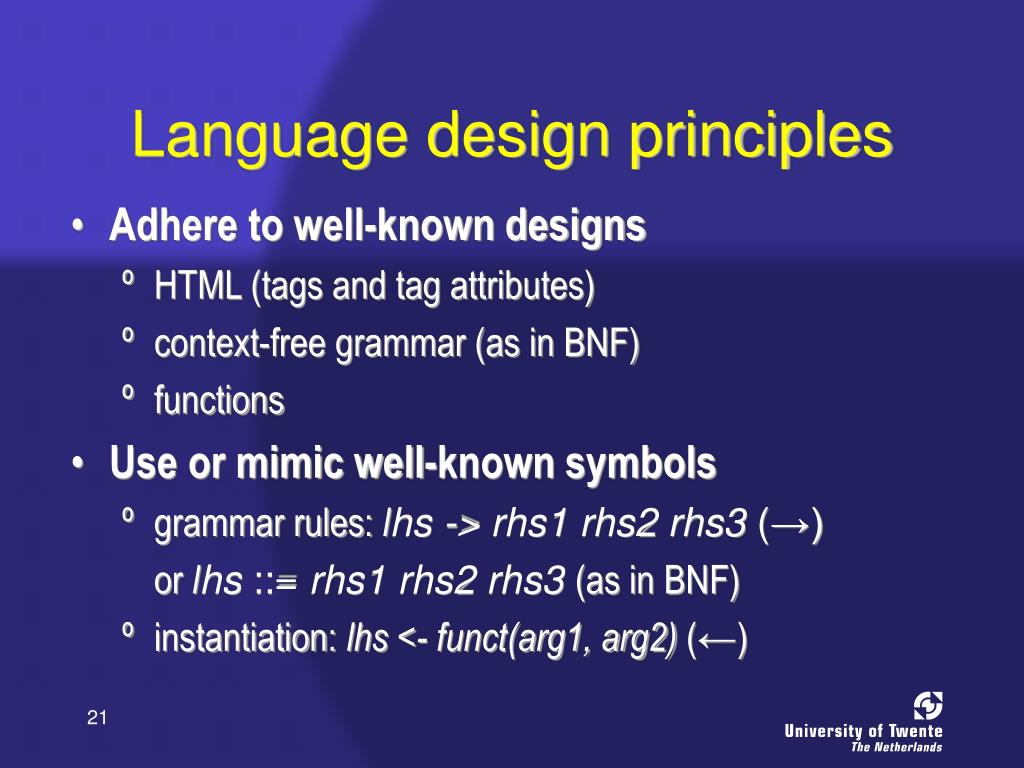 Language design principles

• Adhere to well-known designs
  º HTML (tags and tag attributes)
  º context-free grammar (as in BNF)
  º functions

• Use or mimic well-known symbols
  º grammar rules: lhs -> rhs1 rhs2 rhs3 (→)
    or lhs ::= rhs1 rhs2 rhs3 (as in BNF)
  º instantiation: lhs <- funct(arg1, arg2) (←)

21

University of Twente
The Netherlands